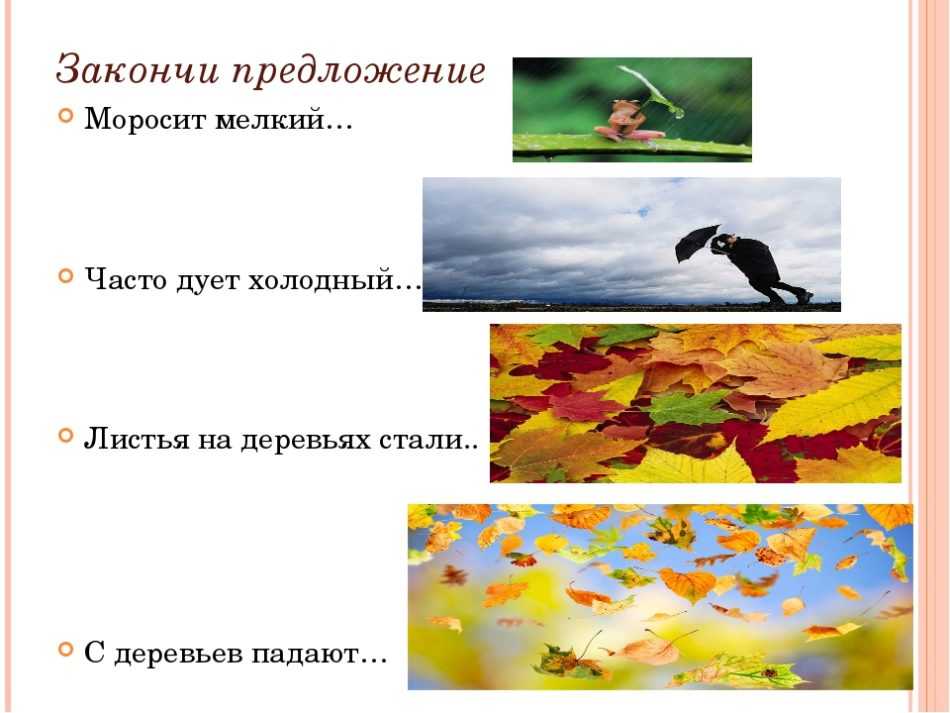 Закончи предложение

• Моросит мелкий…

• Часто дует холодный…

• Листья на деревьях стали..

• С деревьев падают…